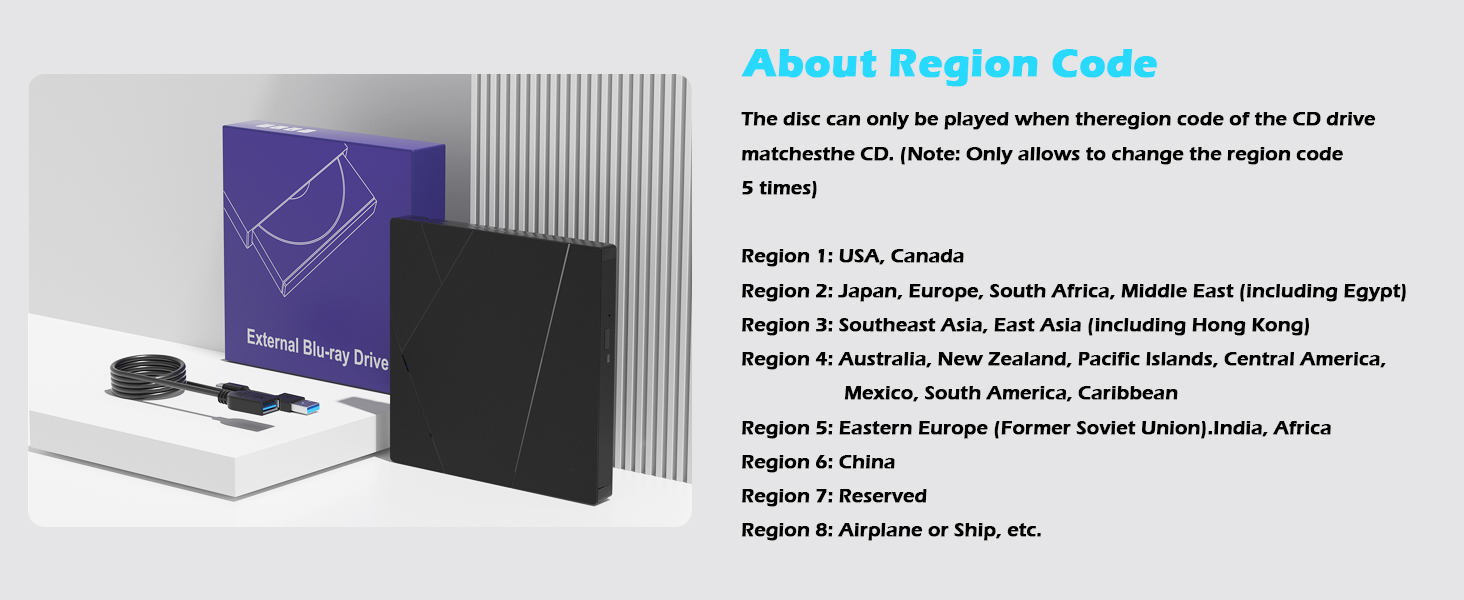 External Blu-ray Drive

About Region Code

The disc can only be played when theregion code of the CD drive matchesthe CD. (Note: Only allows to change the region code 5 times)

Region 1: USA, Canada
Region 2: Japan, Europe, South Africa, Middle East (including Egypt)
Region 3: Southeast Asia, East Asia (including Hong Kong)
Region 4: Australia, New Zealand, Pacific Islands, Central America, Mexico, South America, Caribbean
Region 5: Eastern Europe (Former Soviet Union).India, Africa
Region 6: China
Region 7: Reserved
Region 8: Airplane or Ship, etc.